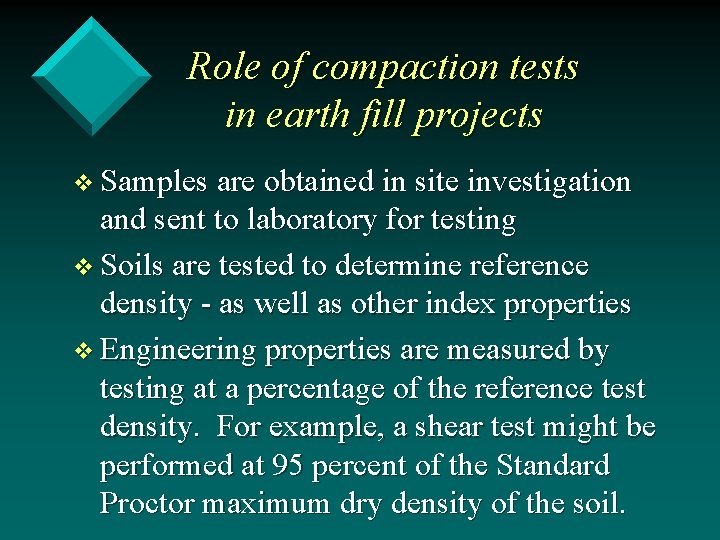 Role of compaction tests in earth fill projects

❖ Samples are obtained in site investigation and sent to laboratory for testing

❖ Soils are tested to determine reference density - as well as other index properties

❖ Engineering properties are measured by testing at a percentage of the reference test density. For example, a shear test might be performed at 95 percent of the Standard Proctor maximum dry density of the soil.